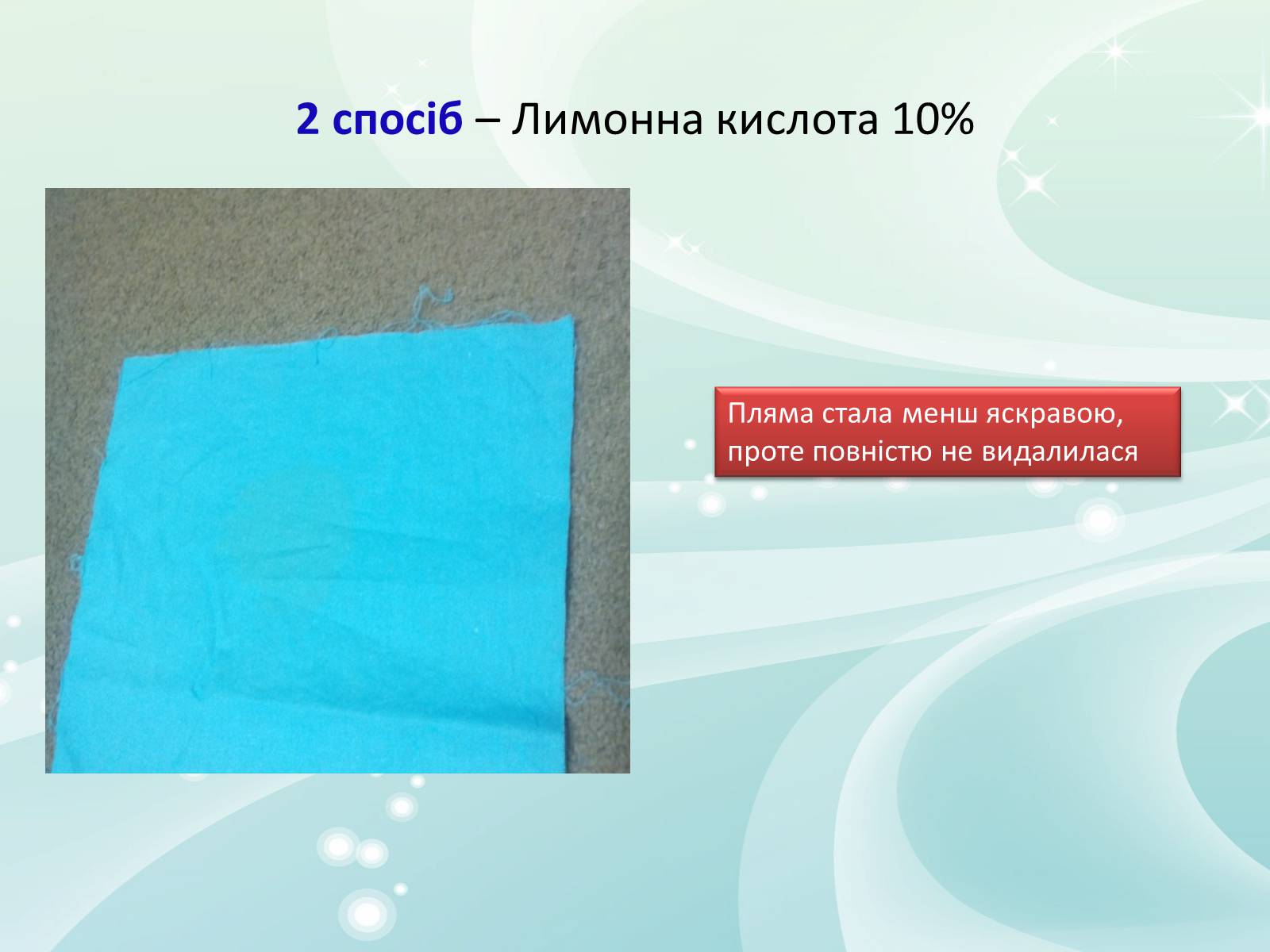 2 спосіб – Лимонна кислота 10%

Пляма стала менш яскравою, проте повністю не видалилася